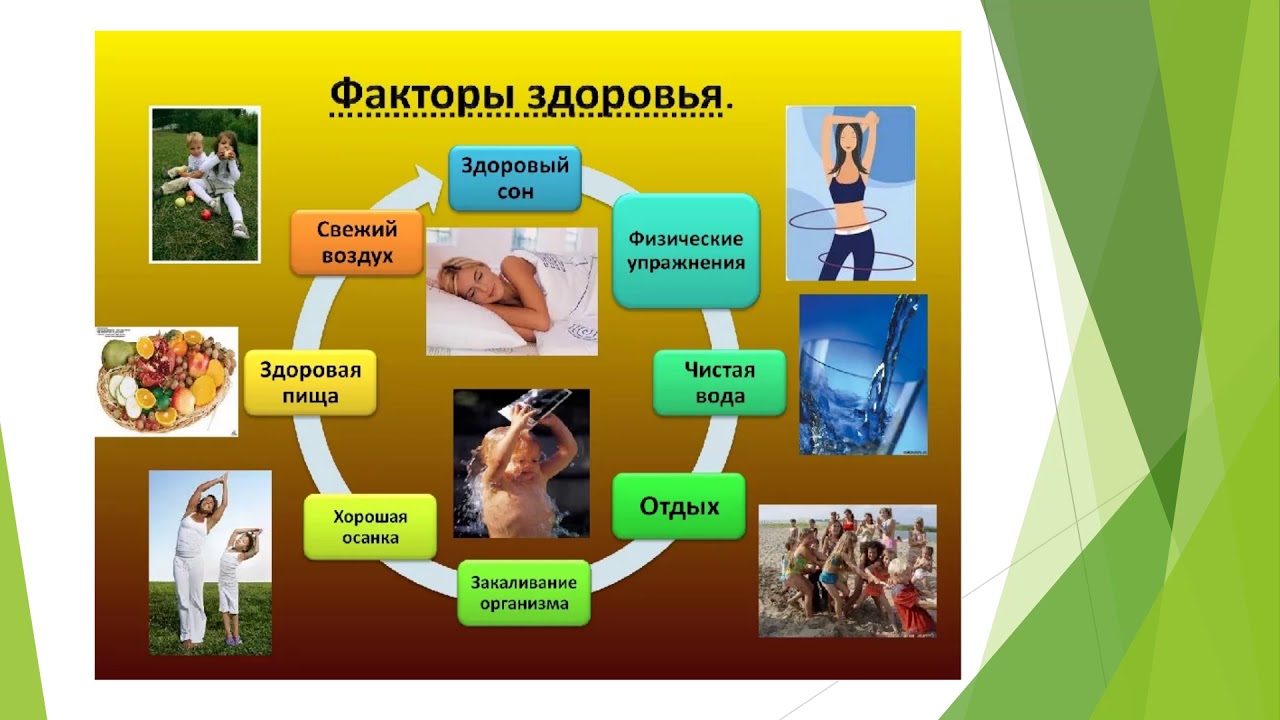 Факторы здоровья.

Здоровый сон

Физические упражнения

Чистая вода

Отдых

Закаливание организма

Хорошая осанка

Здоровая пища

Свежий воздух